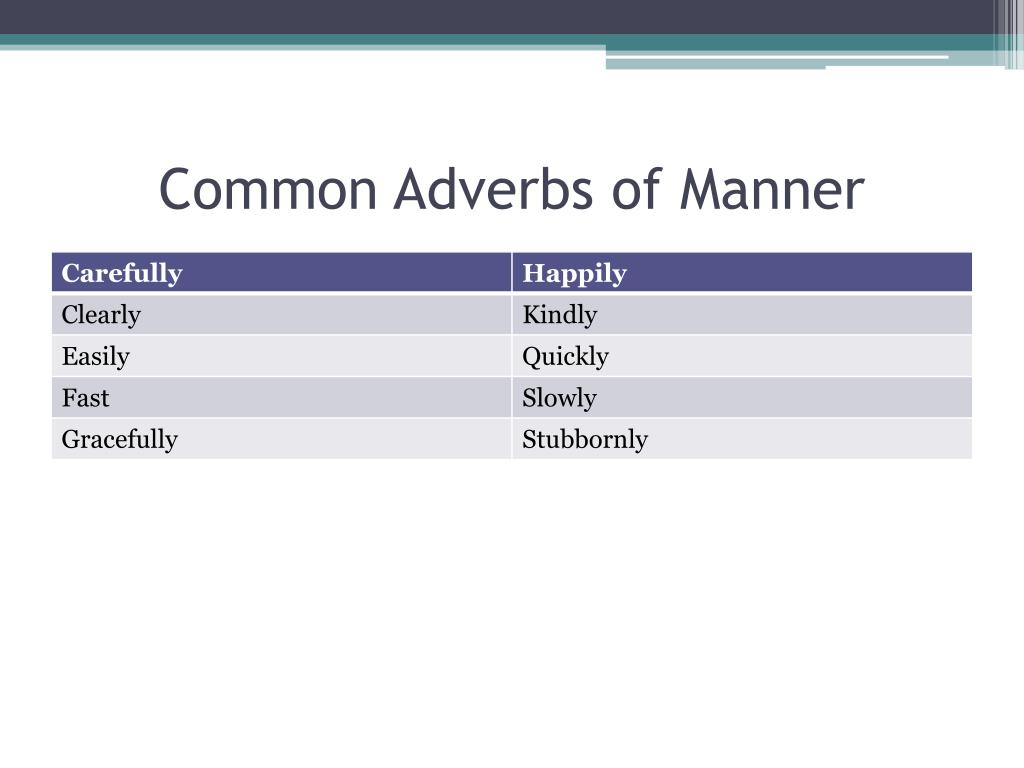 Common Adverbs of Manner

| Carefully | Happily |
|---|---|
| Clearly | Kindly |
| Easily | Quickly |
| Fast | Slowly |
| Gracefully | Stubbornly |